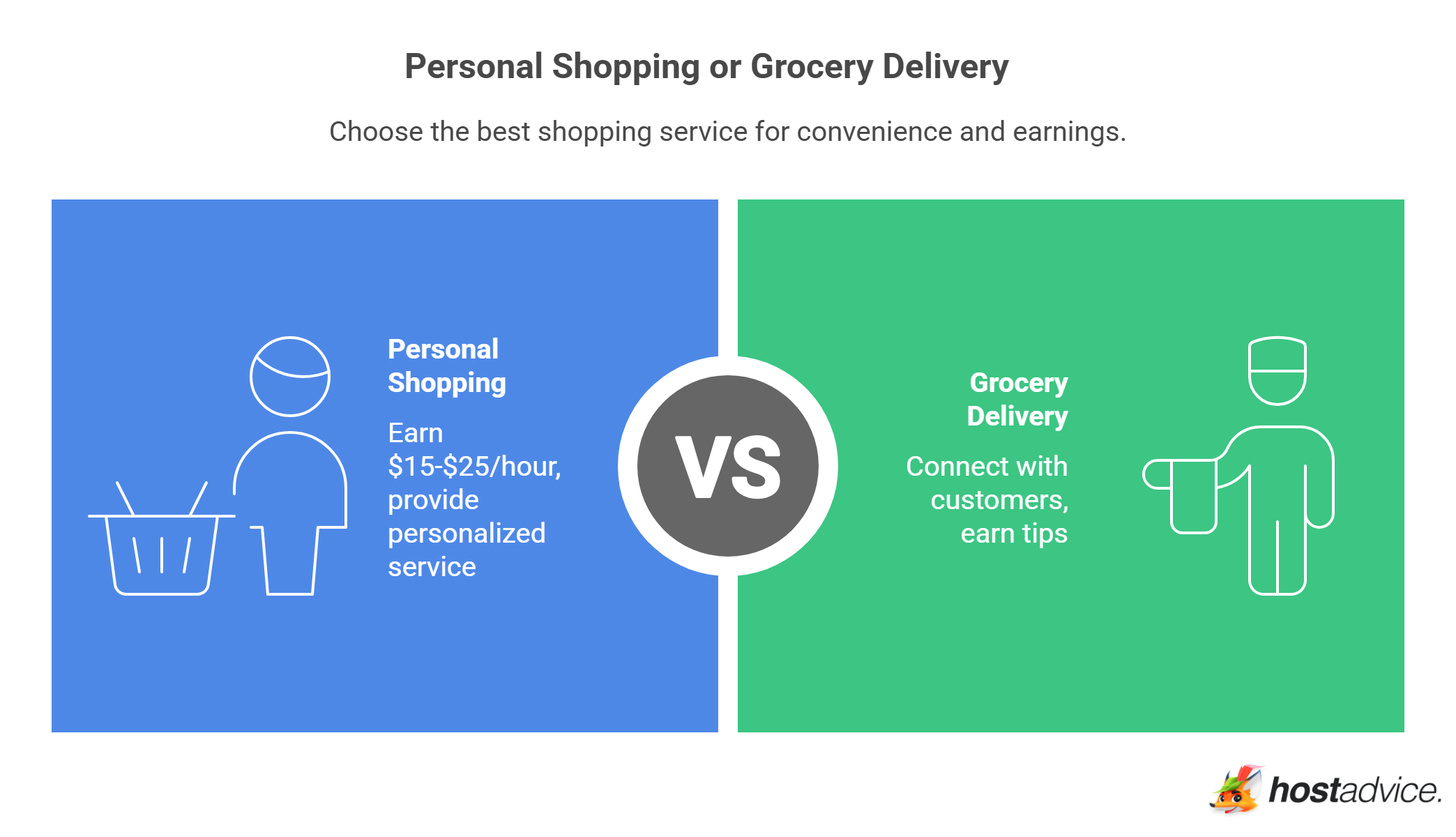 Personal Shopping or Grocery Delivery

Choose the best shopping service for convenience and earnings.

Personal Shopping

Earn \$15-\$25/hour, provide personalized service

VS

Grocery Delivery

Connect with customers, earn tips

hostadvice.